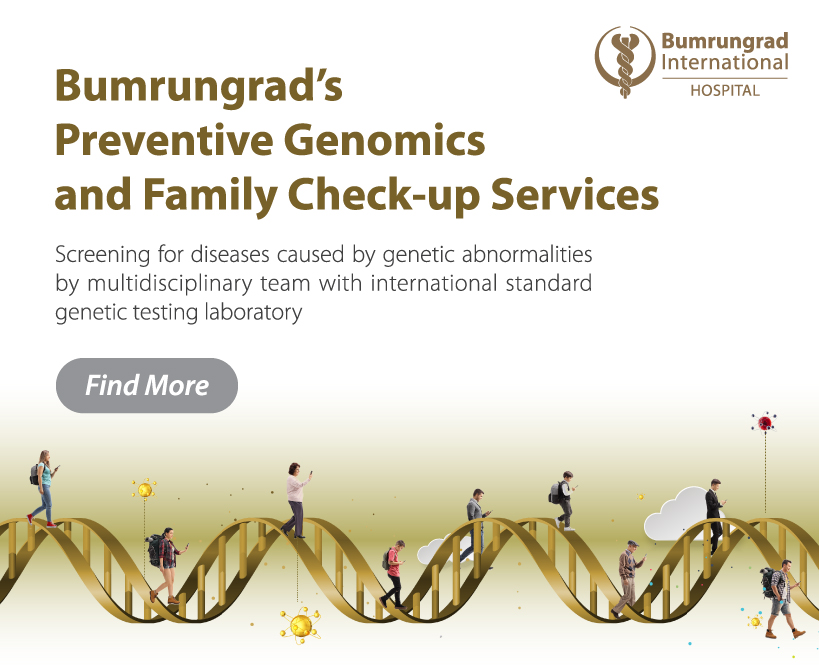 Bumrungrad International HOSPITAL

Bumrungrad's Preventive Genomics and Family Check-up Services

Screening for diseases caused by genetic abnormalities by multidisciplinary team with international standard genetic testing laboratory

Find More